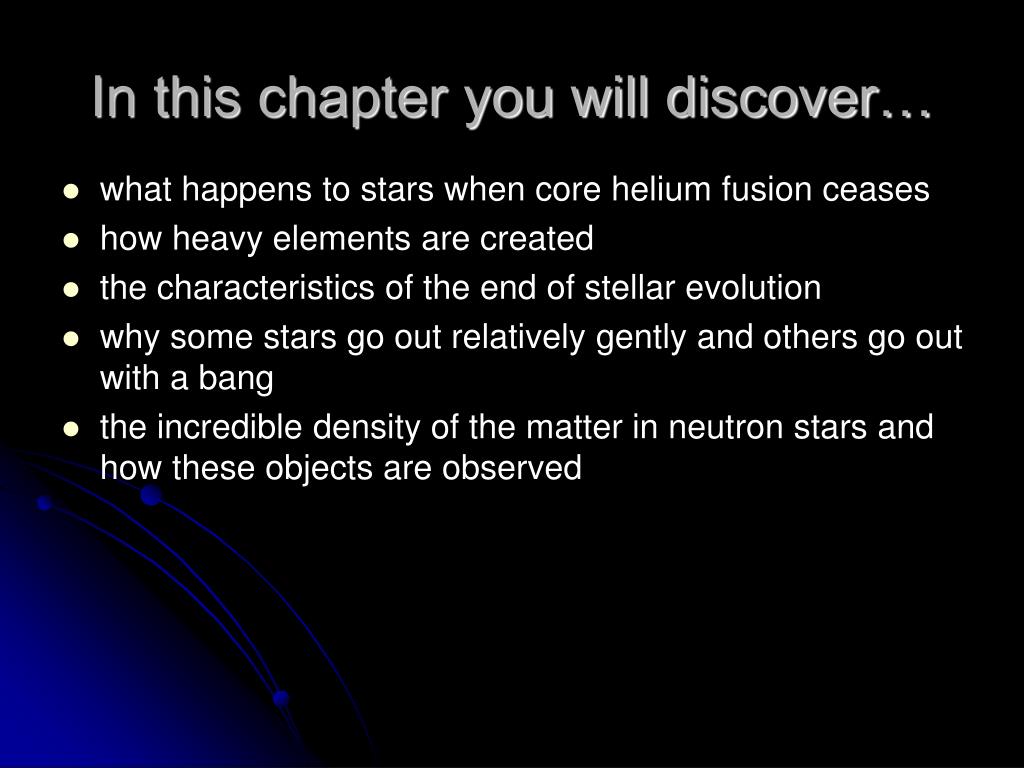 In this chapter you will discover…

- what happens to stars when core helium fusion ceases
- how heavy elements are created
- the characteristics of the end of stellar evolution
- why some stars go out relatively gently and others go out with a bang
- the incredible density of the matter in neutron stars and how these objects are observed